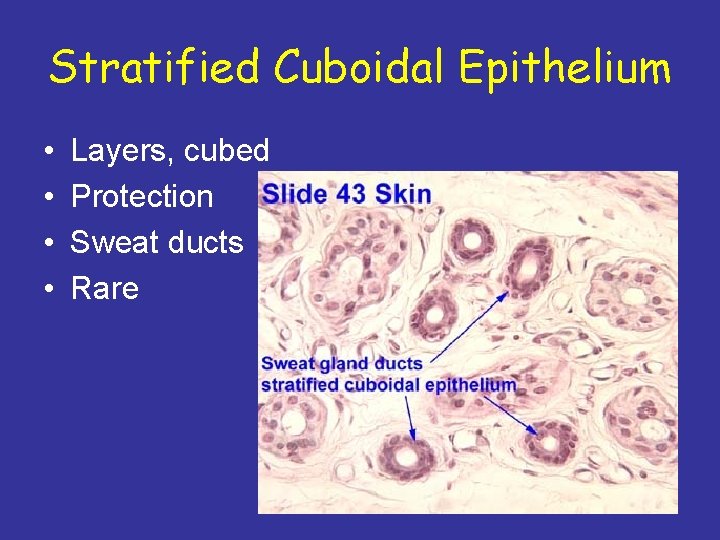 Stratified Cuboidal Epithelium

• Layers, cubed
• Protection
• Sweat ducts
• Rare

Slide 43 Skin

Sweat gland ducts
stratified cuboidal epithelium